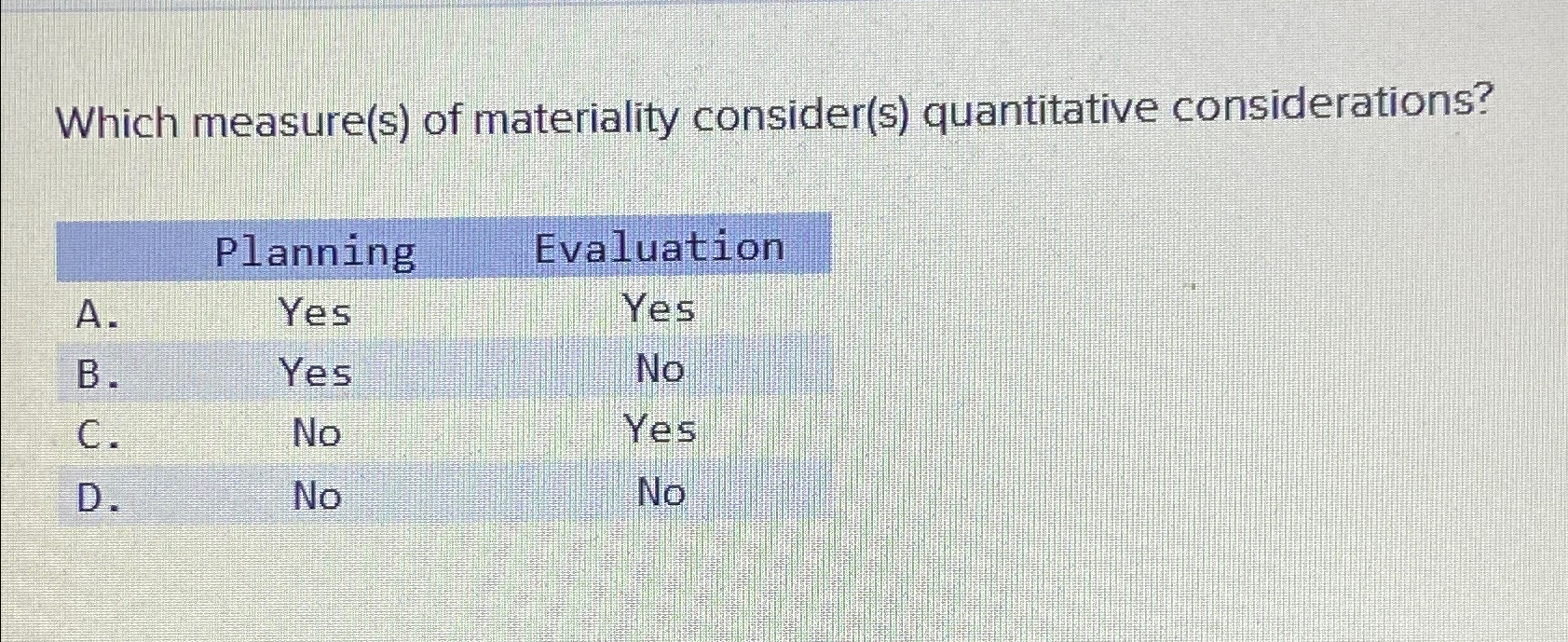 Which measure(s) of materiality consider(s) quantitative considerations?

| | Planning | Evaluation |
|---|---|---|
| A. | Yes | Yes |
| B. | Yes | No |
| C. | No | Yes |
| D. | No | No |